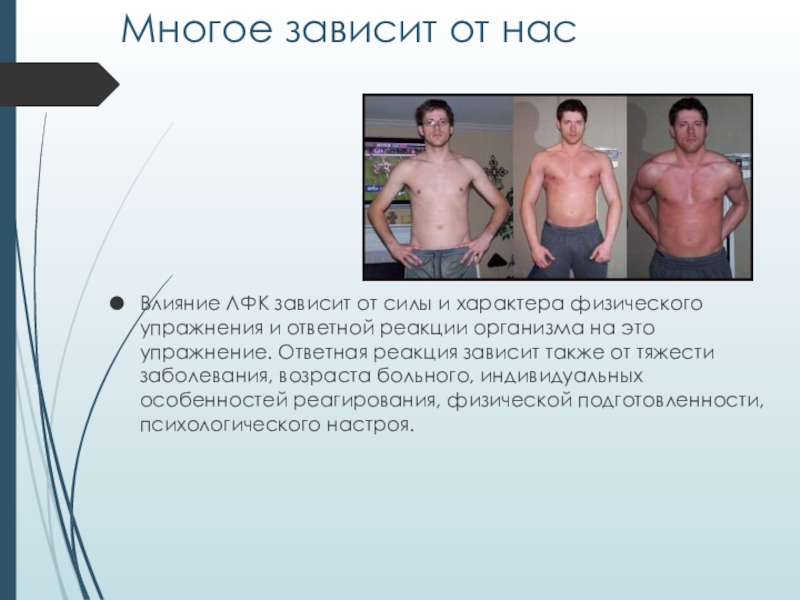 Многое зависит от нас

Влияние ЛФК зависит от силы и характера физического упражнения и ответной реакции организма на это упражнение. Ответная реакция зависит также от тяжести заболевания, возраста больного, индивидуальных особенностей реагирования, физической подготовленности, психологического настроя.